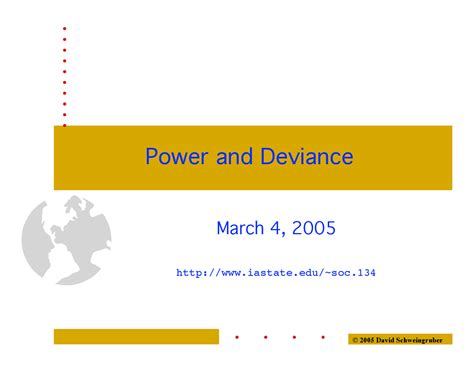 Power and Deviance

March 4, 2005

http://www.iastate.edu/~soc.134

© 2005 David Schweingruber